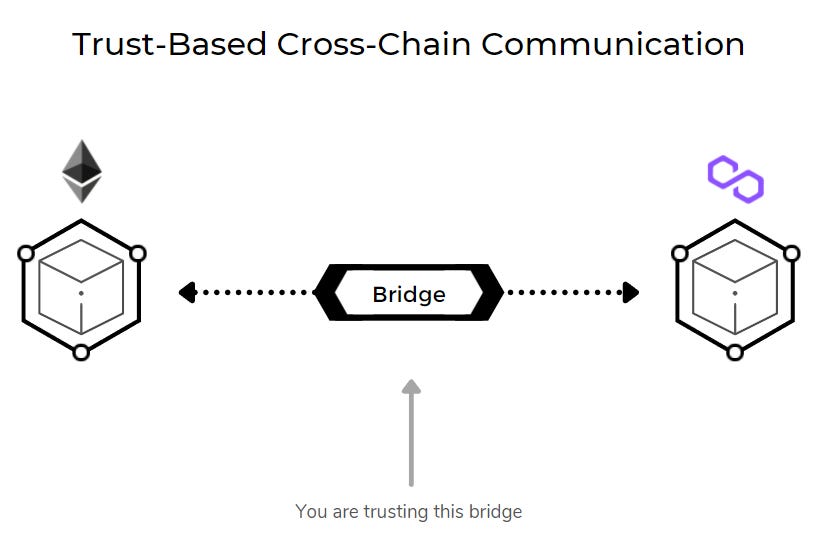 Trust-Based Cross-Chain Communication

Bridge

You are trusting this bridge